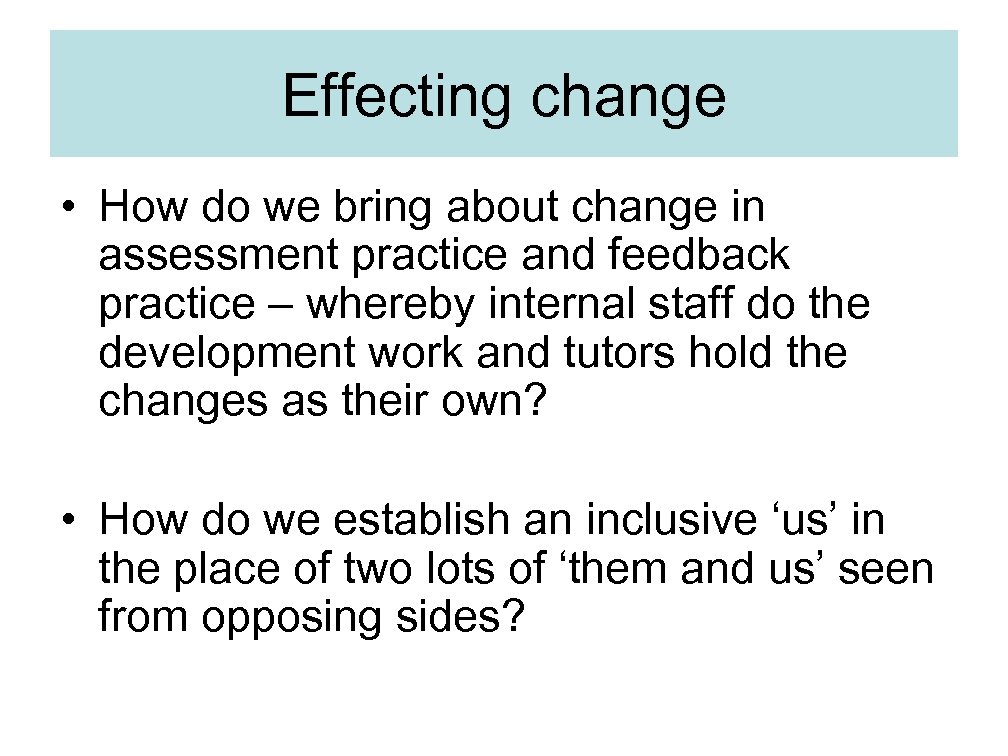 Effecting change

• How do we bring about change in assessment practice and feedback practice – whereby internal staff do the development work and tutors hold the changes as their own?

• How do we establish an inclusive ‘us’ in the place of two lots of ‘them and us’ seen from opposing sides?